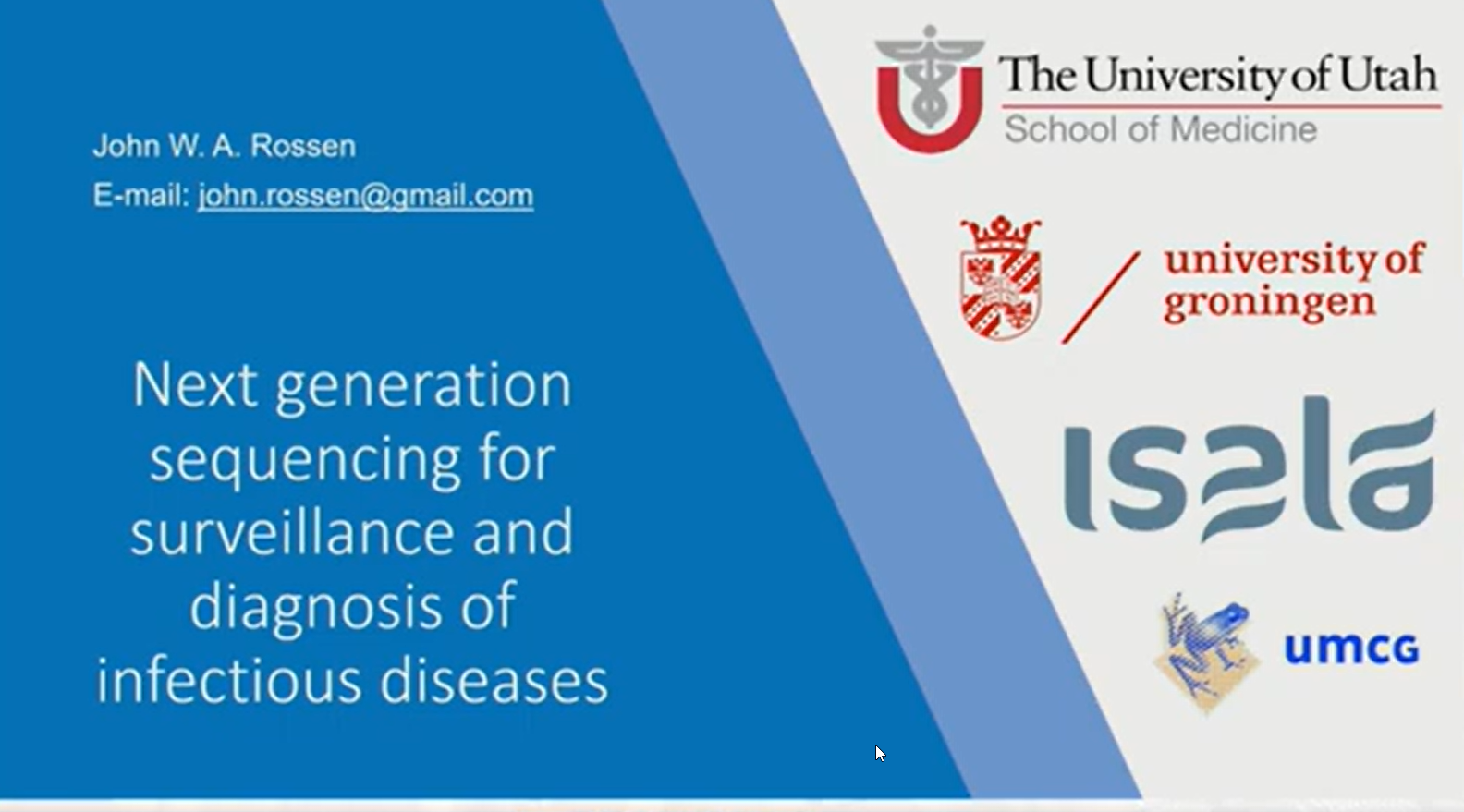 John W. A. Rossen
E-mail: john.rossen@gmail.com

Next generation sequencing for surveillance and diagnosis of infectious diseases

The University of Utah
School of Medicine

university of groningen

isala

umcg